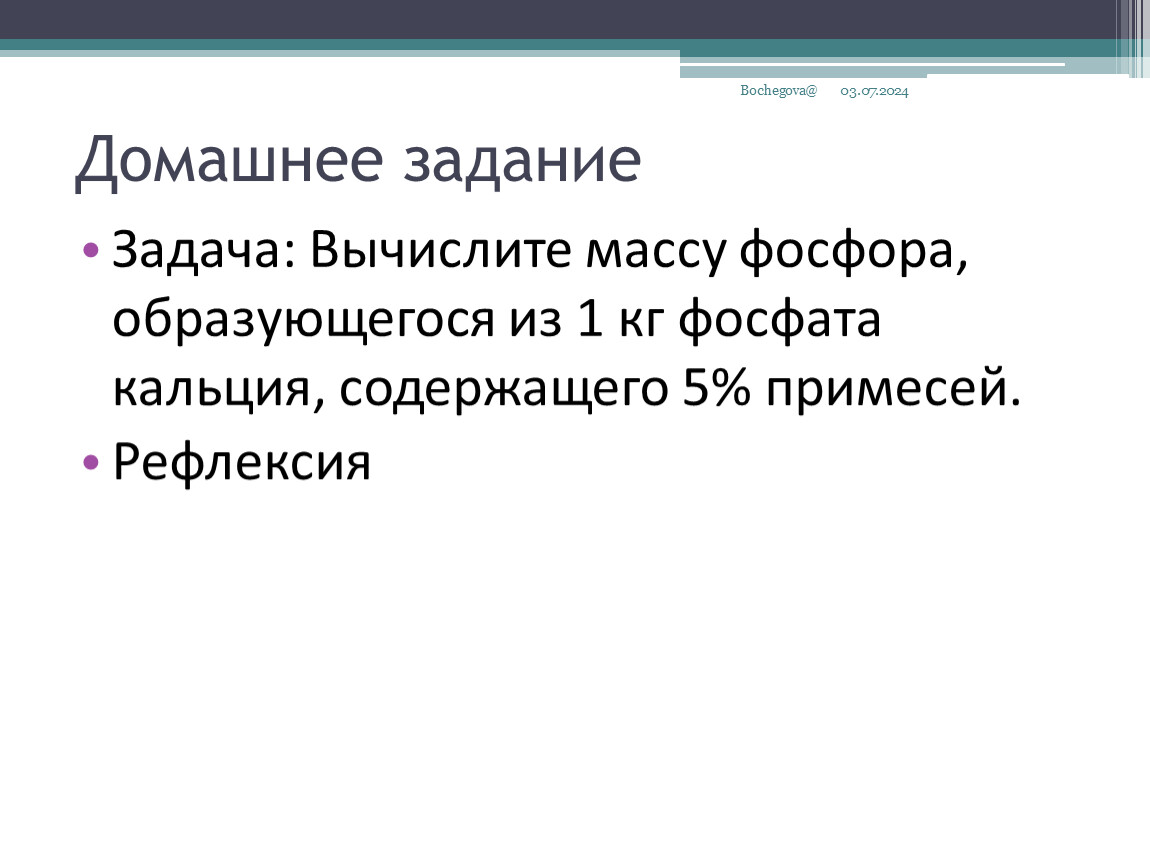 Bochegova@ 03.07.2024

Домашнее задание

• Задача: Вычислите массу фосфора, образующегося из 1 кг фосфата кальция, содержащего 5% примесей.
• Рефлексия